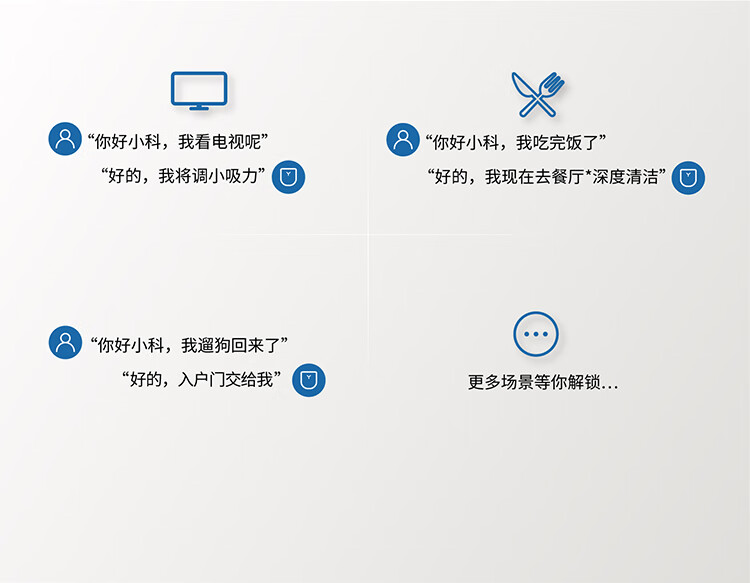 “你好小科，我看电视呢”

“好的，我将调小吸力”

“你好小科，我吃完饭了”

“好的，我现在去餐厅*深度清洁”

“你好小科，我遛狗回来了”

“好的，入户门交给我”

更多场景等你解锁...